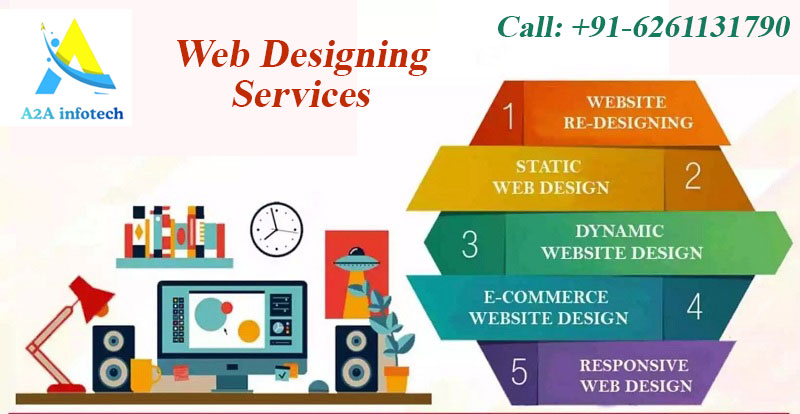 A2A infotech

Web Designing Services

Call: +91-6261131790

1 WEBSITE RE-DESIGNING

STATIC WEB DESIGN 2

3 DYNAMIC WEBSITE DESIGN

E-COMMERCE WEBSITE DESIGN 4

5 RESPONSIVE WEB DESIGN